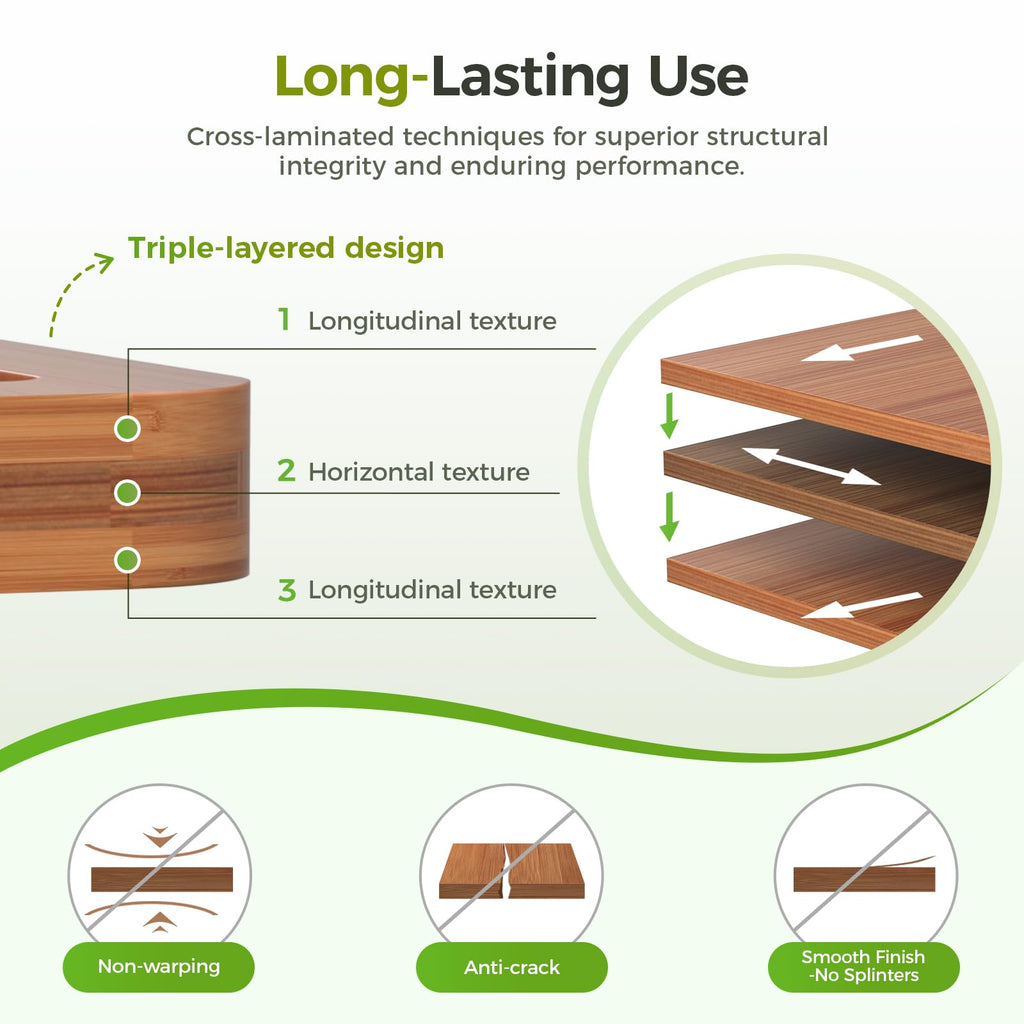 Long-Lasting Use

Cross-laminated techniques for superior structural integrity and enduring performance.

Triple-layered design

1 Longitudinal texture

2 Horizontal texture

3 Longitudinal texture

Non-warping

Anti-crack

Smooth Finish -No Splinters